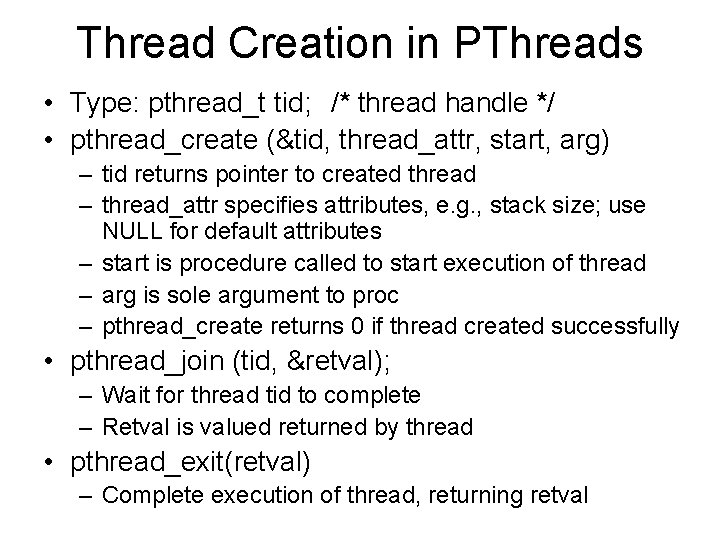 Thread Creation in PThreads

• Type: pthread_t tid; /* thread handle */
• pthread_create (&tid, thread_attr, start, arg)
– tid returns pointer to created thread
– thread_attr specifies attributes, e.g., stack size; use NULL for default attributes
– start is procedure called to start execution of thread
– arg is sole argument to proc
– pthread_create returns 0 if thread created successfully
• pthread_join (tid, &retval);
– Wait for thread tid to complete
– Retval is valued returned by thread
• pthread_exit(retval)
– Complete execution of thread, returning retval